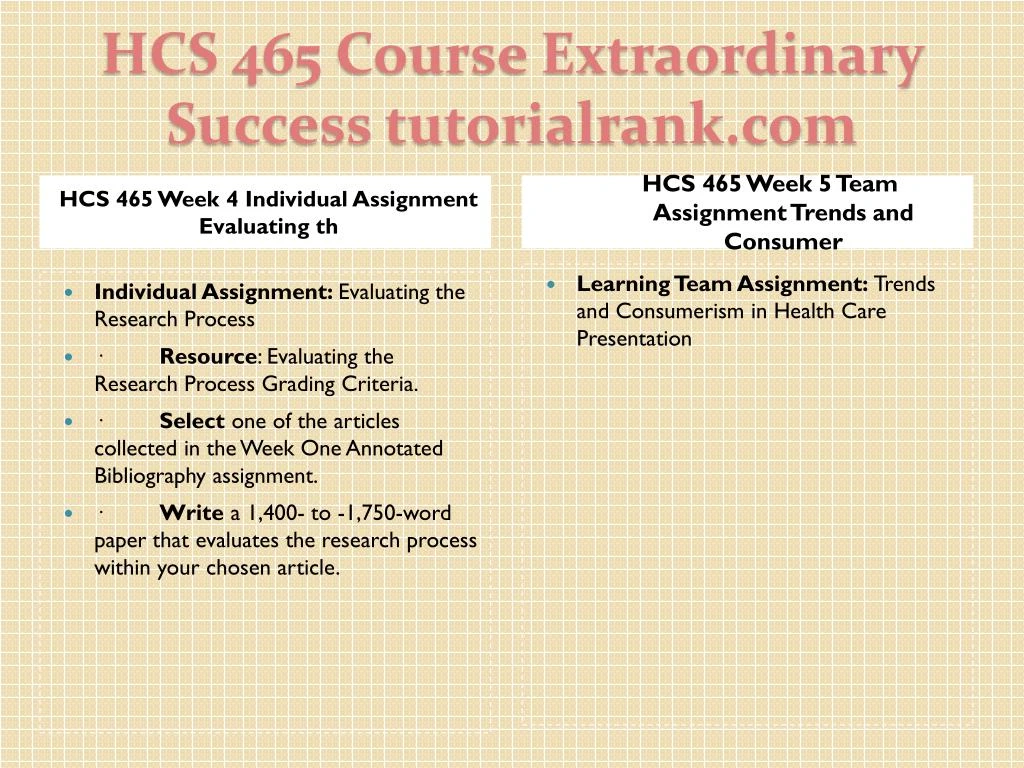 HCS 465 Course Extraordinary Success tutorialrank.com

HCS 465 Week 4 Individual Assignment Evaluating th

- **Individual Assignment:** Evaluating the Research Process
- · **Resource**: Evaluating the Research Process Grading Criteria.
- · **Select** one of the articles collected in the Week One Annotated Bibliography assignment.
- · **Write** a 1,400- to -1,750-word paper that evaluates the research process within your chosen article.

HCS 465 Week 5 Team Assignment Trends and Consumer

- **Learning Team Assignment:** Trends and Consumerism in Health Care Presentation